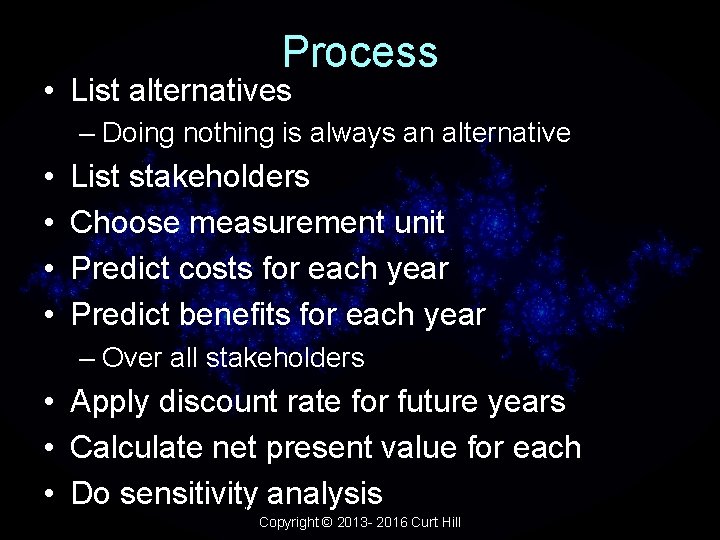 Process

• List alternatives
– Doing nothing is always an alternative
• List stakeholders
• Choose measurement unit
• Predict costs for each year
• Predict benefits for each year
– Over all stakeholders
• Apply discount rate for future years
• Calculate net present value for each
• Do sensitivity analysis

Copyright © 2013- 2016 Curt Hill